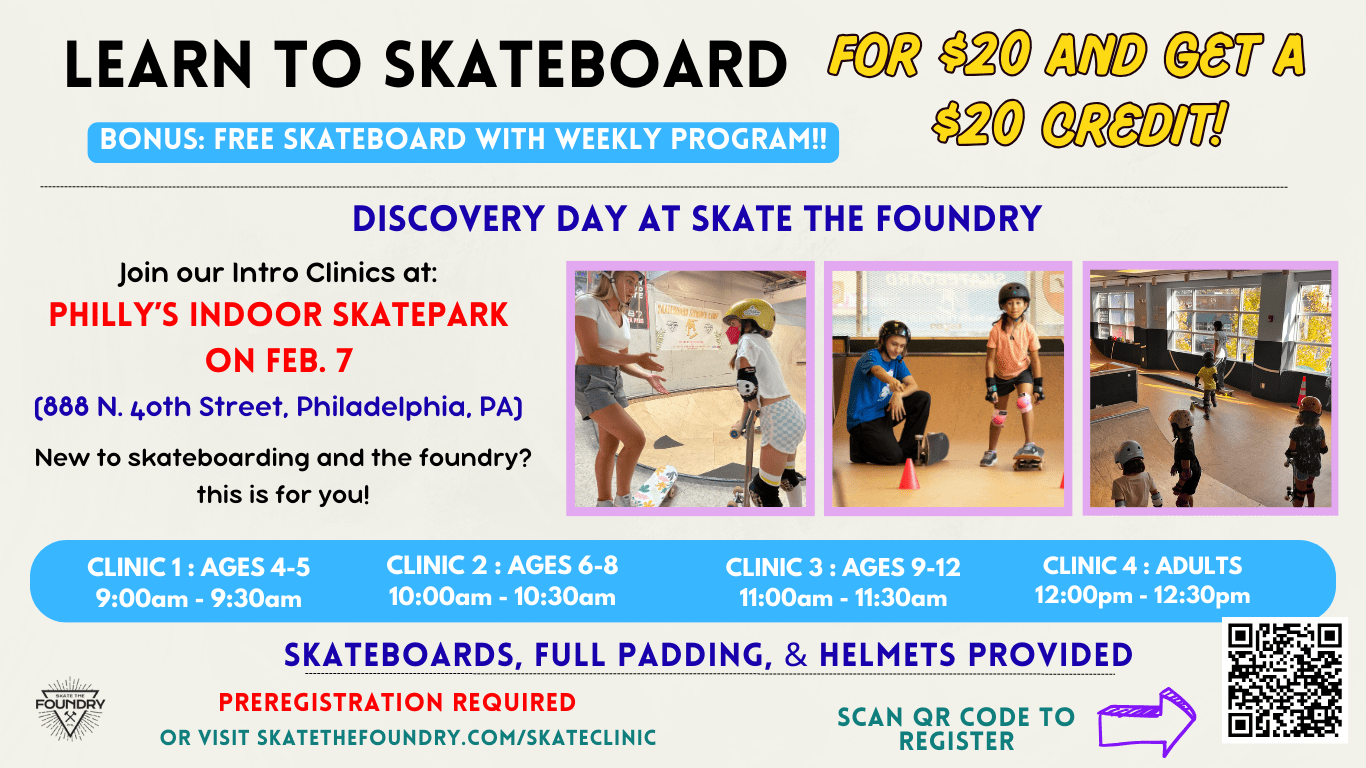 LEARN TO SKATEBOARD

FOR $20 AND GET A $20 CREDIT!

BONUS: FREE SKATEBOARD WITH WEEKLY PROGRAM!!

DISCOVERY DAY AT SKATE THE FOUNDRY

Join our Intro Clinics at:
PHILLY'S INDOOR SKATEPARK
ON FEB. 7
(888 N. 40th Street, Philadelphia, PA)

New to skateboarding and the foundry? this is for you!

CLINIC 1 : AGES 4-5
9:00am - 9:30am

CLINIC 2 : AGES 6-8
10:00am - 10:30am

CLINIC 3 : AGES 9-12
11:00am - 11:30am

CLINIC 4 : ADULTS
12:00pm - 12:30pm

SKATEBOARDS, FULL PADDING, & HELMETS PROVIDED

SKATE THE FOUNDRY

PREREGISTRATION REQUIRED
OR VISIT SKATETHEFOUNDRY.COM/SKATECLINIC

SCAN QR CODE TO REGISTER